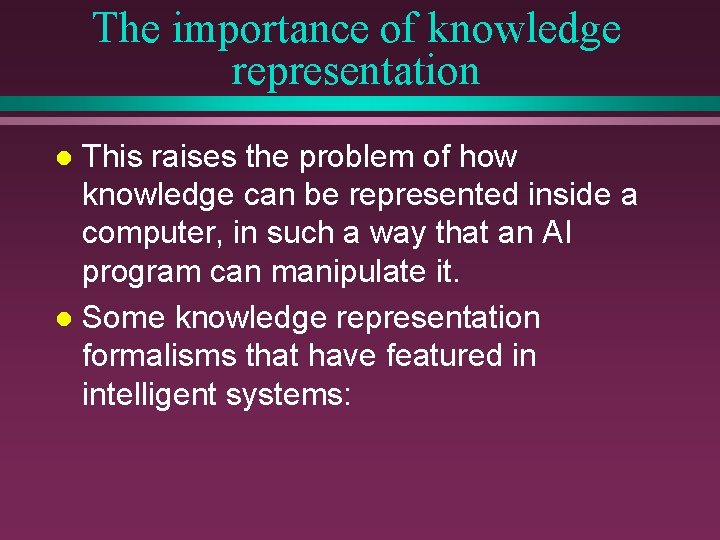 The importance of knowledge representation

- This raises the problem of how knowledge can be represented inside a computer, in such a way that an AI program can manipulate it.
- Some knowledge representation formalisms that have featured in intelligent systems: